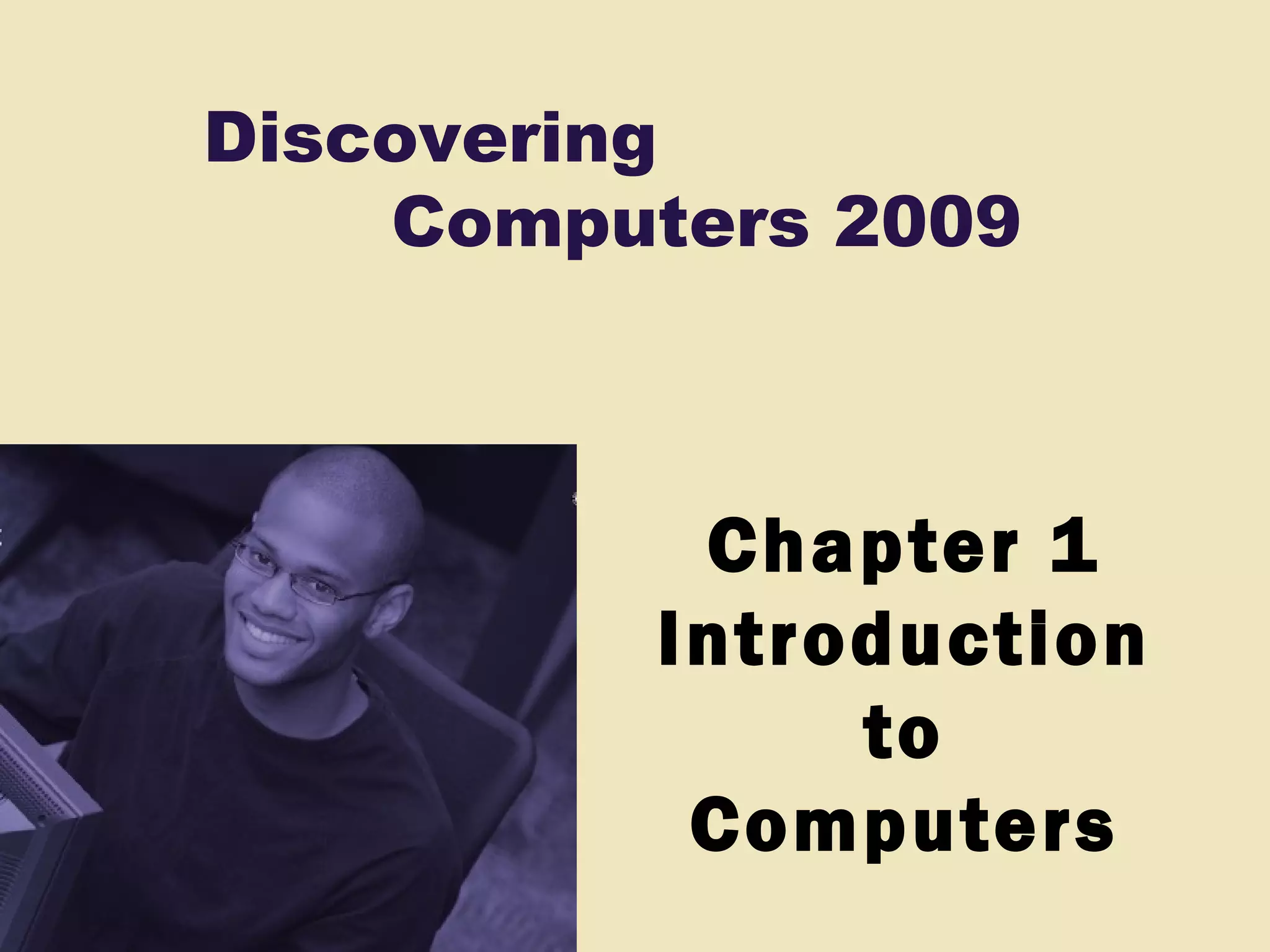 Discovering
Computers 2009

Chapter 1
Introduction
to
Computers